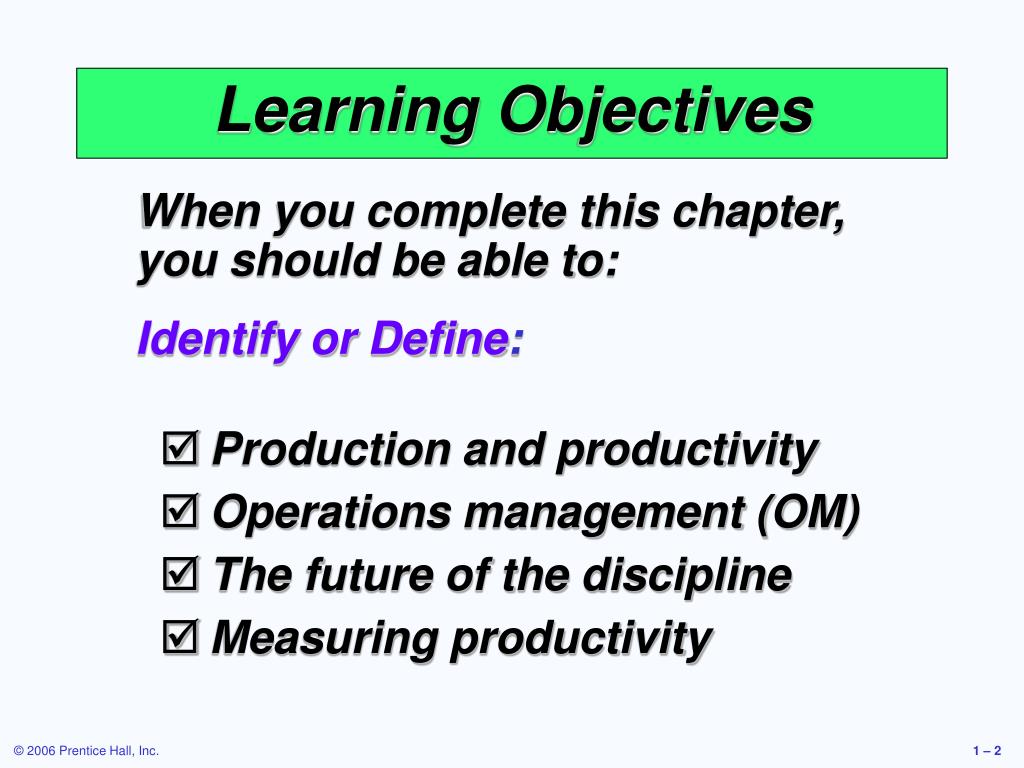 Learning Objectives

When you complete this chapter, you should be able to:

Identify or Define:

☑ Production and productivity
☑ Operations management (OM)
☑ The future of the discipline
☑ Measuring productivity

© 2006 Prentice Hall, Inc.

1 – 2